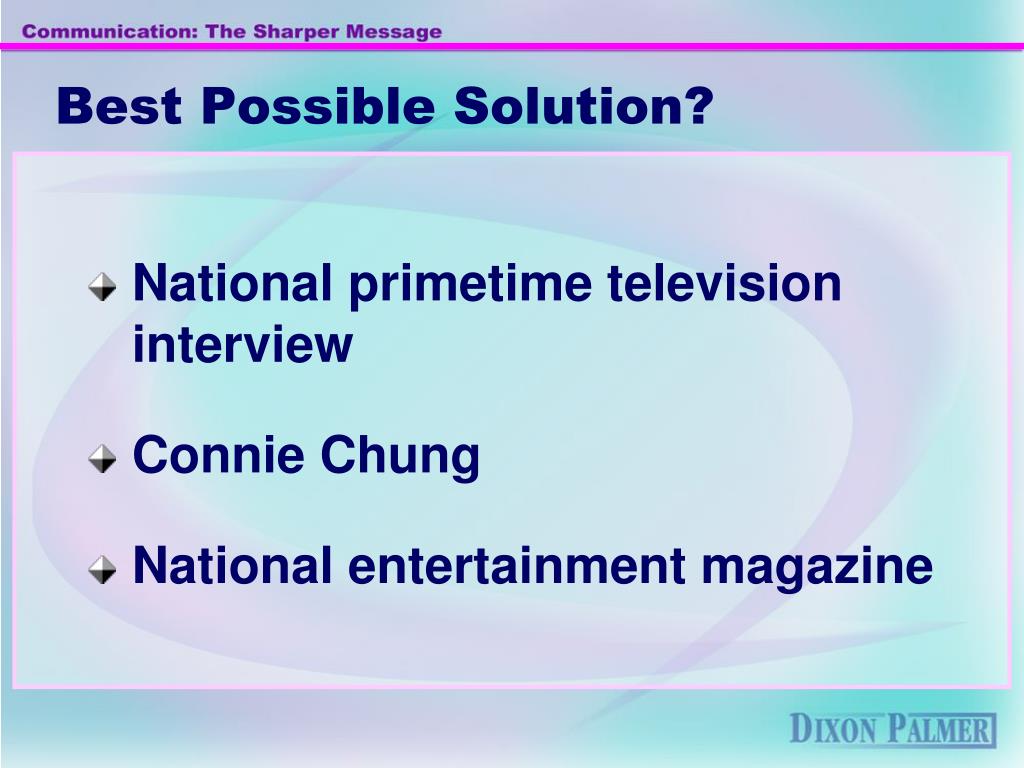 Communication: The Sharper Message

Best Possible Solution?

National primetime television interview

Connie Chung

National entertainment magazine

DIXON PALMER